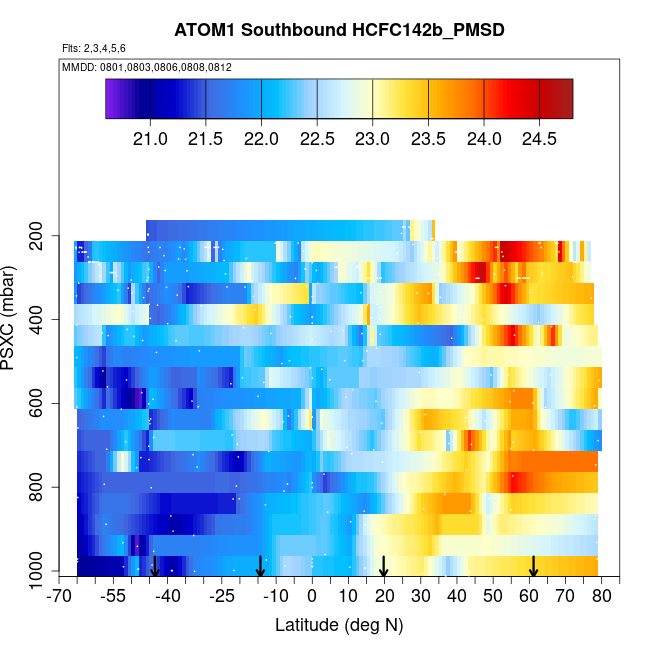 ATOM1 Southbound HCFC142b_PMSD

Flts: 2,3,4,5,6

MMDD: 0801,0803,0806,0808,0812

21.0 21.5 22.0 22.5 23.0 23.5 24.0 24.5

PSXC (mbar)

200
400
600
800
1000

-70 -55 -40 -25 -10 0 10 20 30 40 50 60 70 80

Latitude (deg N)